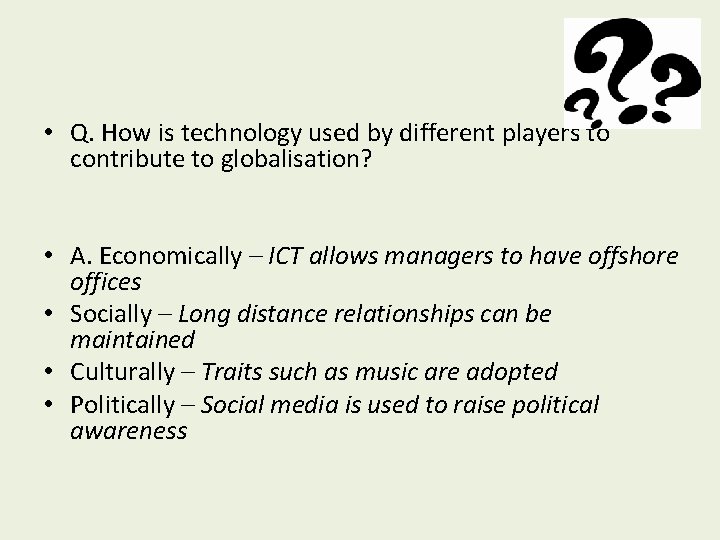 • Q. How is technology used by different players to contribute to globalisation?

• A. Economically – ICT allows managers to have offshore offices
• Socially – Long distance relationships can be maintained
• Culturally – Traits such as music are adopted
• Politically – Social media is used to raise political awareness